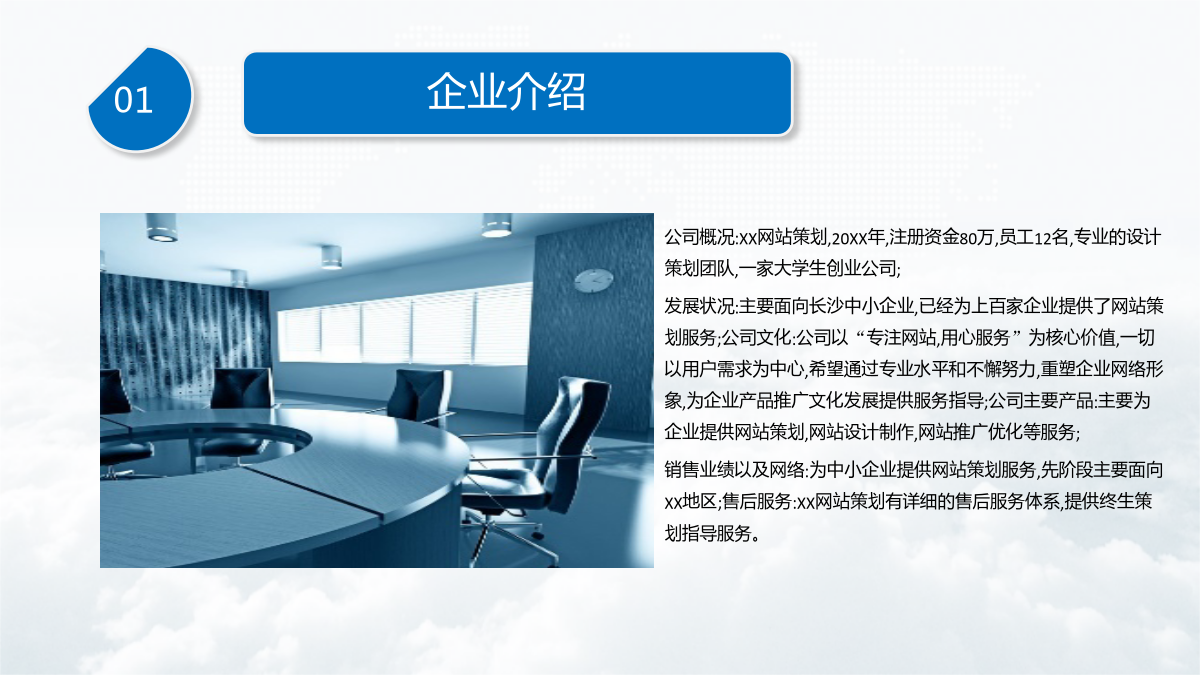 01

企业介绍

公司概况:xx网站策划,20XX年,注册资金80万,员工12名,专业的设计策划团队,一家大学生创业公司;

发展状况:主要面向长沙中小企业,已经为上百家企业提供了网站策划服务;公司文化:公司以“专注网站,用心服务”为核心价值,一切以用户需求为中心,希望通过专业水平和不懈努力,重塑企业网络形象,为企业产品推广文化发展提供服务指导;公司主要产品:主要为企业提供网站策划,网站设计制作,网站推广优化等服务;

销售业绩以及网络:为中小企业提供网站策划服务,先阶段主要面向xx地区;售后服务:xx网站策划有详细的售后服务体系,提供终生策划指导服务。